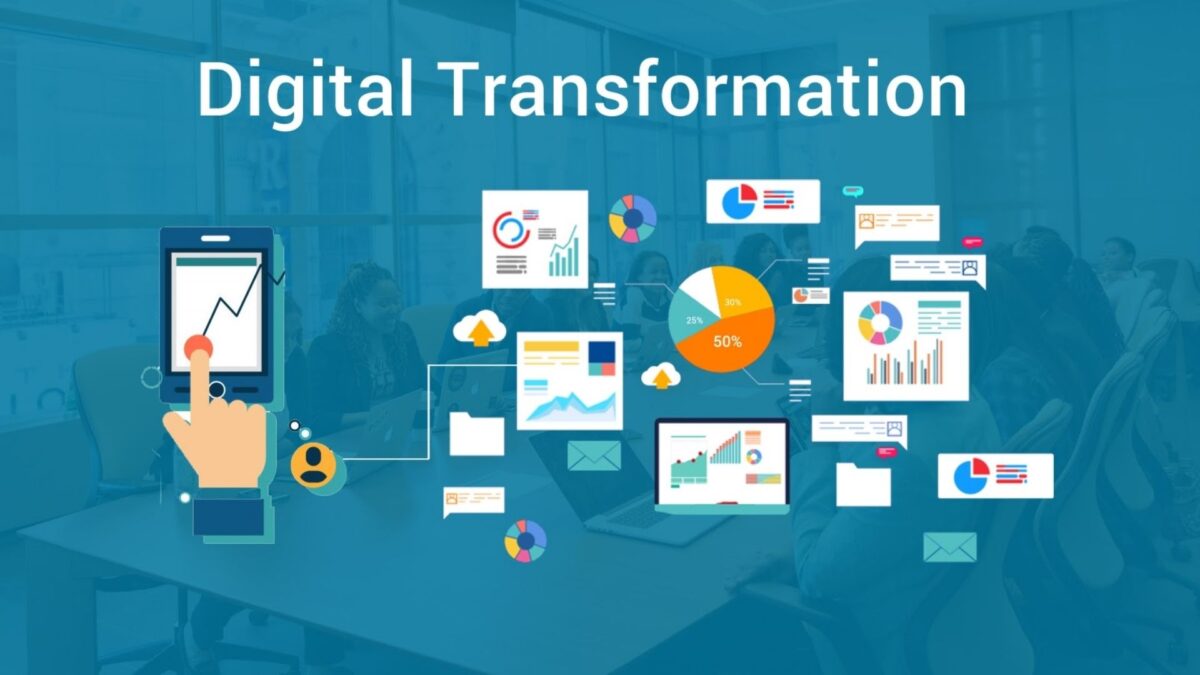 Digital Transformation

30%
25%
50%